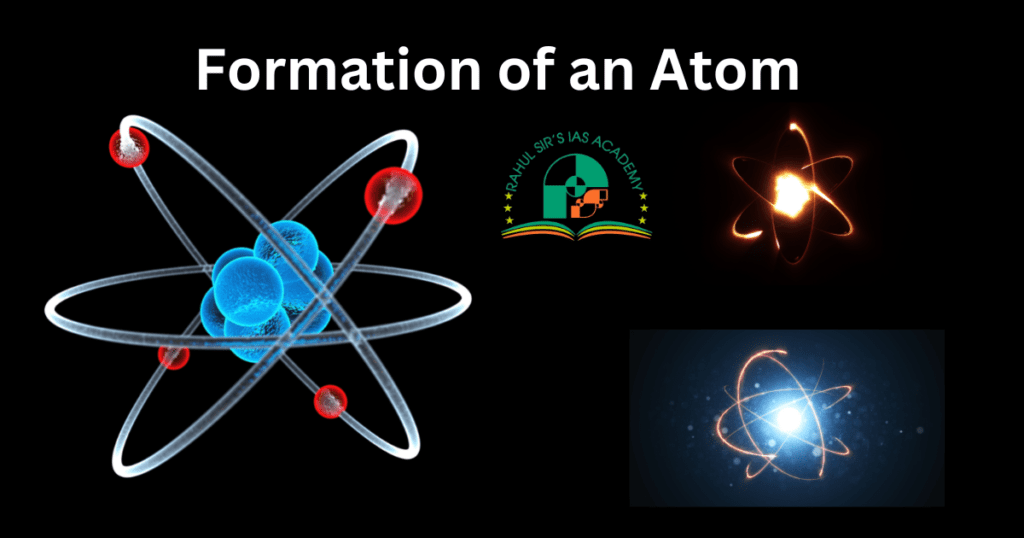 Formation of an Atom

RAHUL SIR'S IAS ACADEMY